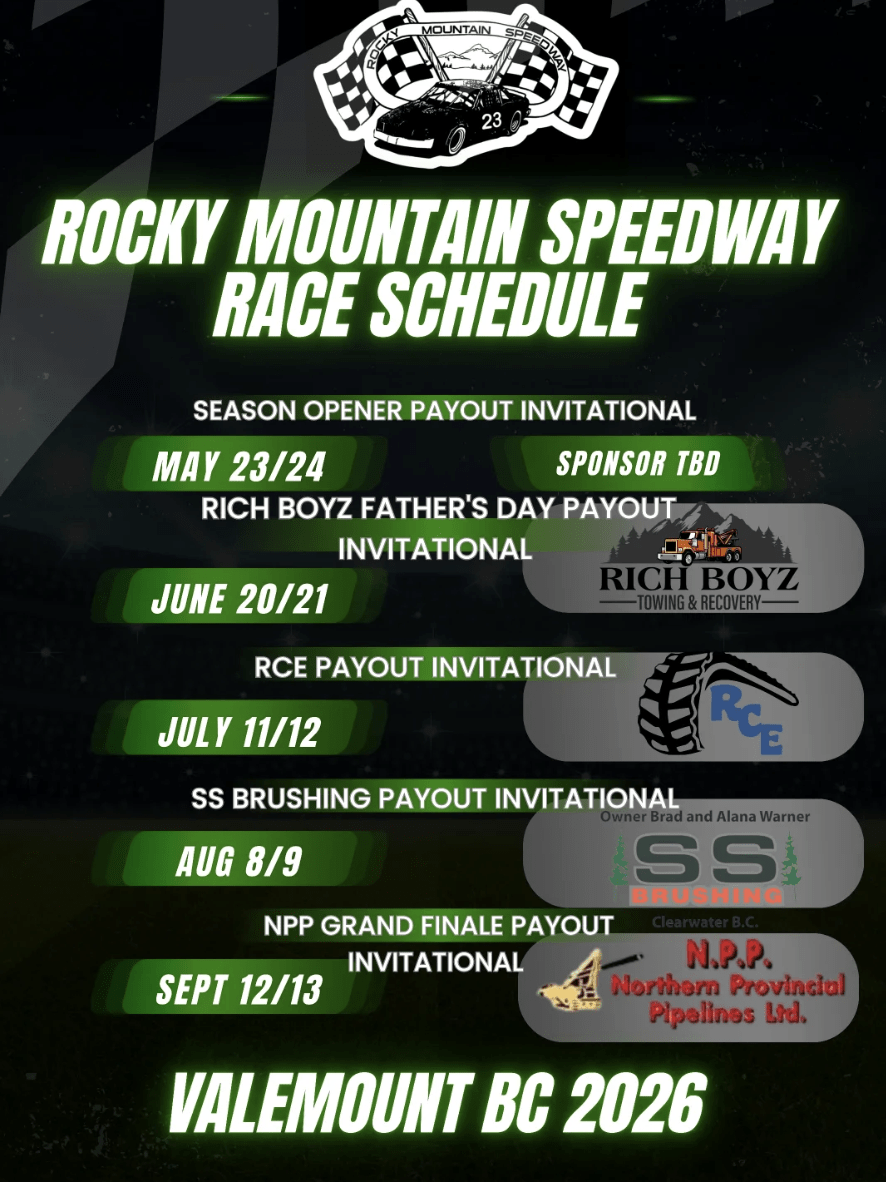 ROCKY MOUNTAIN SPEEDWAY
23

ROCKY MOUNTAIN SPEEDWAY RACE SCHEDULE

SEASON OPENER PAYOUT INVITATIONAL

MAY 23/24

SPONSOR TBD

RICH BOYZ FATHER'S DAY PAYOUT INVITATIONAL

JUNE 20/21

RICH BOYZ
TOWING & RECOVERY

RCE PAYOUT INVITATIONAL

JULY 11/12

RCE

SS BRUSHING PAYOUT INVITATIONAL

AUG 8/9

Owner Brad and Alana Warner
SS
BRUSHING
Clearwater B.C.

NPP GRAND FINALE PAYOUT INVITATIONAL

SEPT 12/13

N.P.P.
Northern Provincial Pipelines Ltd.

VALEMOUNT BC 2026